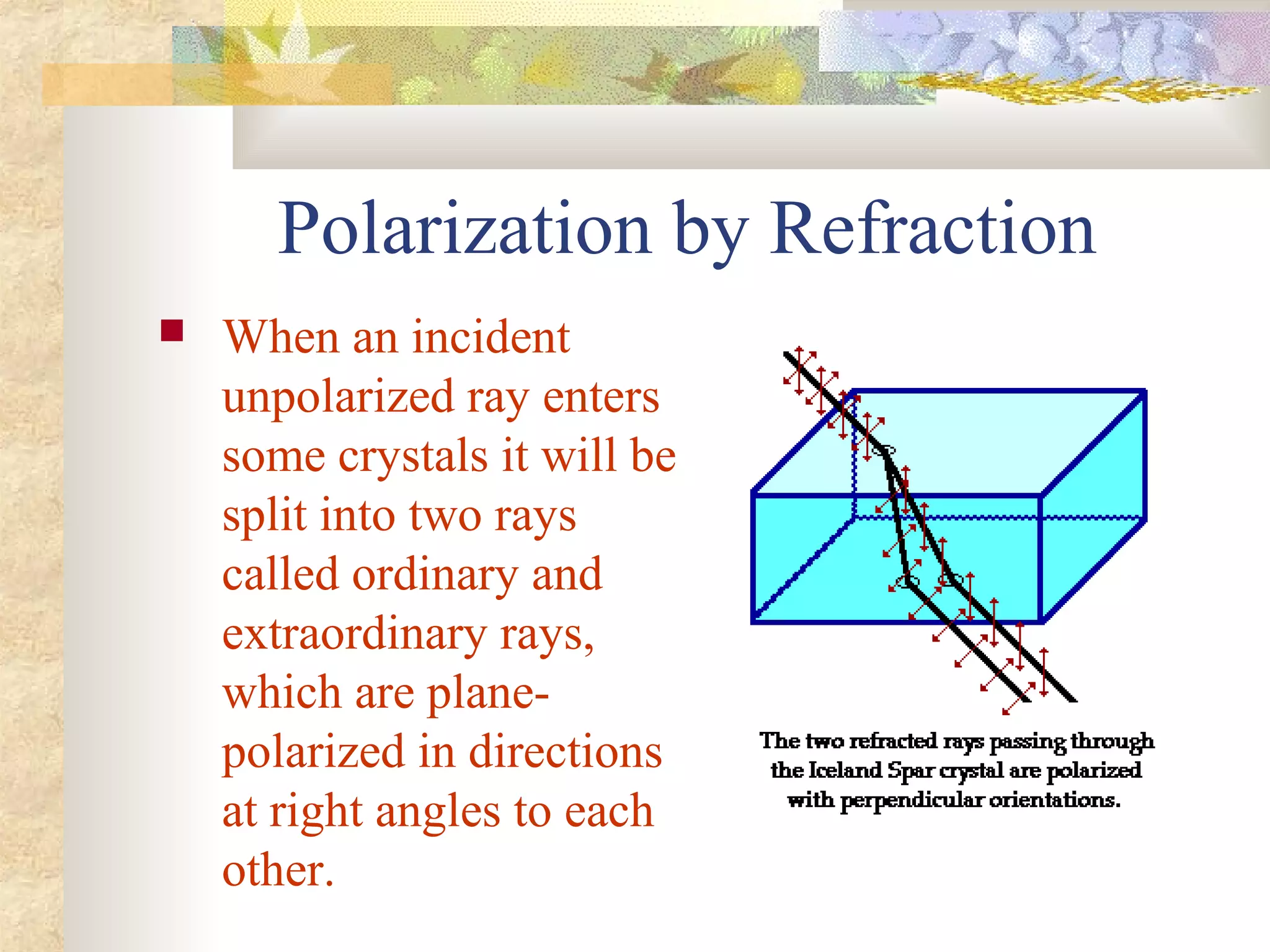 Polarization by Refraction

When an incident unpolarized ray enters some crystals it will be split into two rays called ordinary and extraordinary rays, which are plane-polarized in directions at right angles to each other.

The two refracted rays passing through the Iceland Spar crystal are polarized with perpendicular orientations.